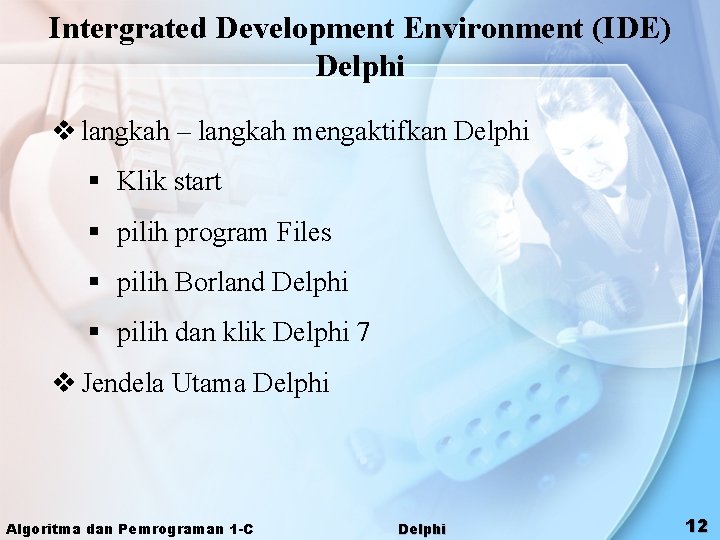 Intergrated Development Environment (IDE) Delphi

❖ langkah – langkah mengaktifkan Delphi

▪ Klik start

▪ pilih program Files

▪ pilih Borland Delphi

▪ pilih dan klik Delphi 7

❖ Jendela Utama Delphi

Algoritma dan Pemrograman 1-C

Delphi

12